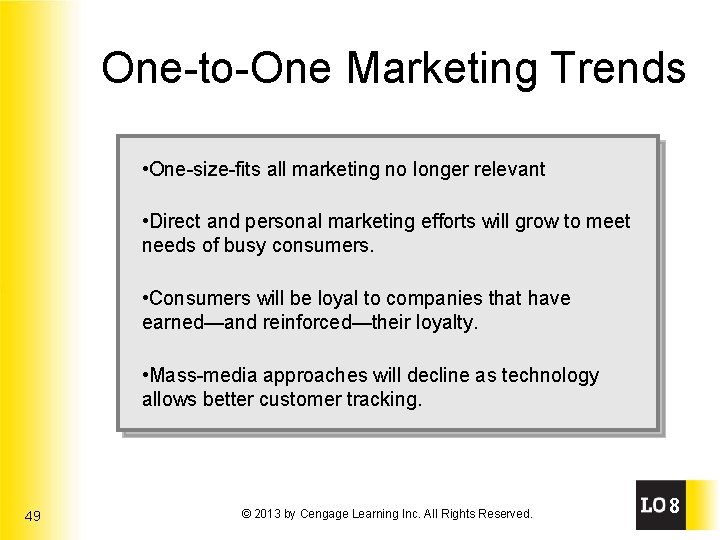 One-to-One Marketing Trends

•One-size-fits all marketing no longer relevant

•Direct and personal marketing efforts will grow to meet needs of busy consumers.

•Consumers will be loyal to companies that have earned—and reinforced—their loyalty.

•Mass-media approaches will decline as technology allows better customer tracking.

49

© 2013 by Cengage Learning Inc. All Rights Reserved.

LO 8